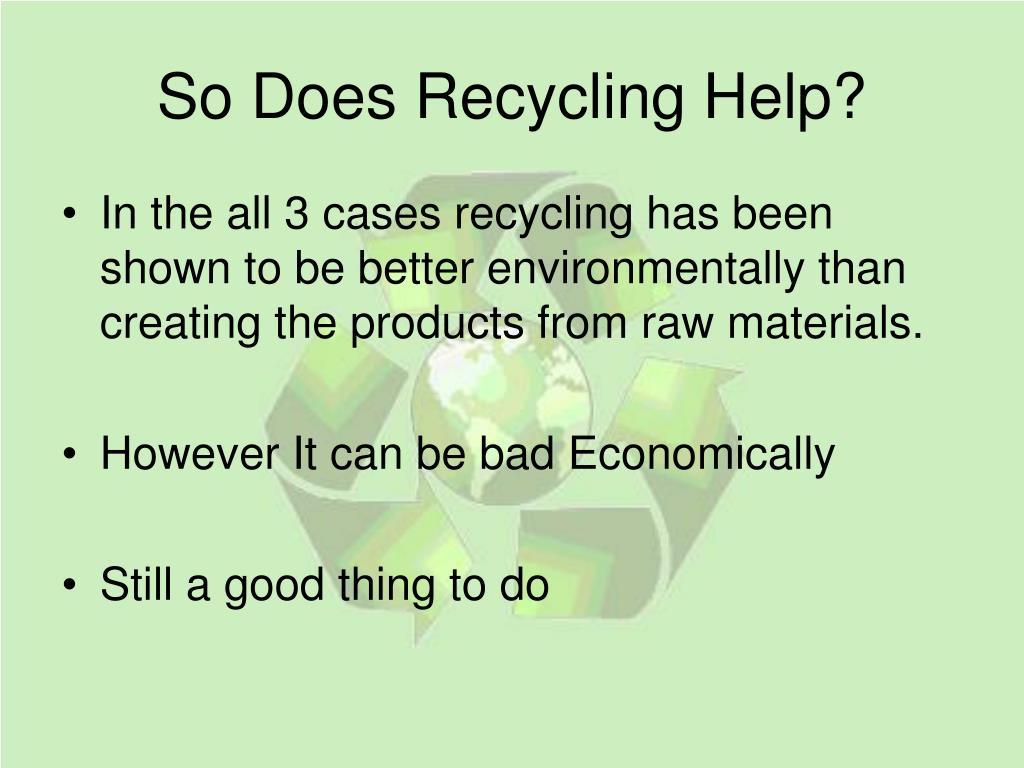 So Does Recycling Help?

• In the all 3 cases recycling has been shown to be better environmentally than creating the products from raw materials.

• However It can be bad Economically

• Still a good thing to do